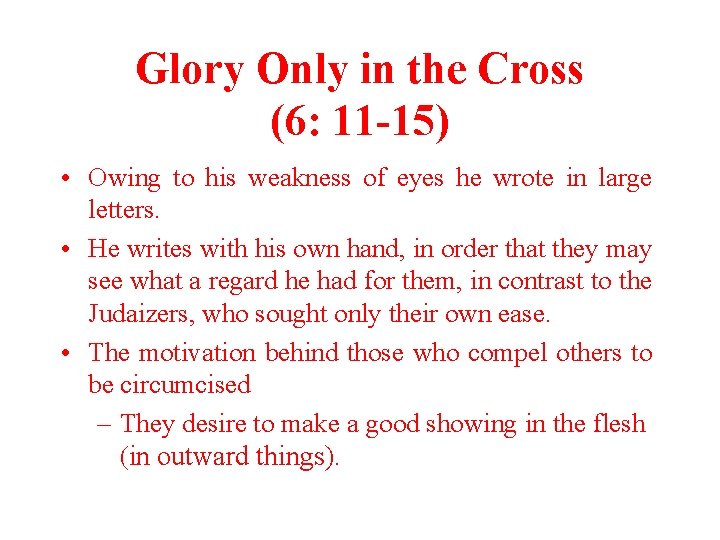 Glory Only in the Cross
(6: 11-15)

• Owing to his weakness of eyes he wrote in large letters.
• He writes with his own hand, in order that they may see what a regard he had for them, in contrast to the Judaizers, who sought only their own ease.
• The motivation behind those who compel others to be circumcised
– They desire to make a good showing in the flesh (in outward things).